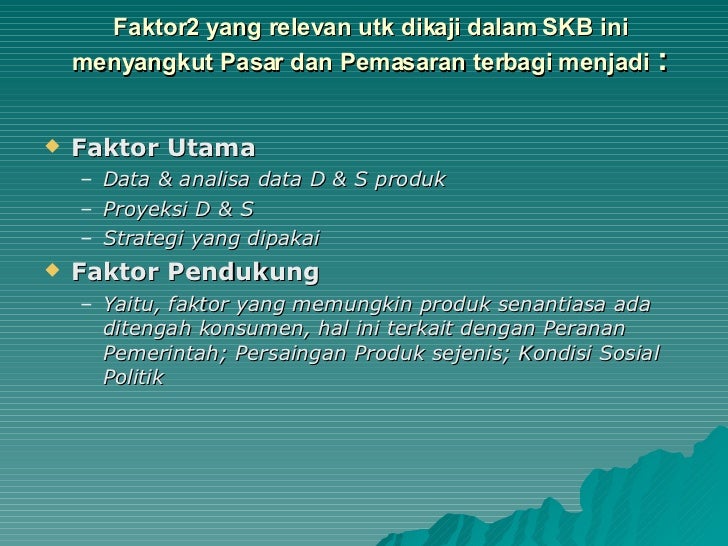 Faktor2 yang relevan utk dikaji dalam SKB ini menyangkut Pasar dan Pemasaran terbagi menjadi :

◆ Faktor Utama
– Data & analisa data D & S produk
– Proyeksi D & S
– Strategi yang dipakai

◆ Faktor Pendukung
– Yaitu, faktor yang memungkin produk senantiasa ada ditengah konsumen, hal ini terkait dengan Peranan Pemerintah; Persaingan Produk sejenis; Kondisi Sosial Politik